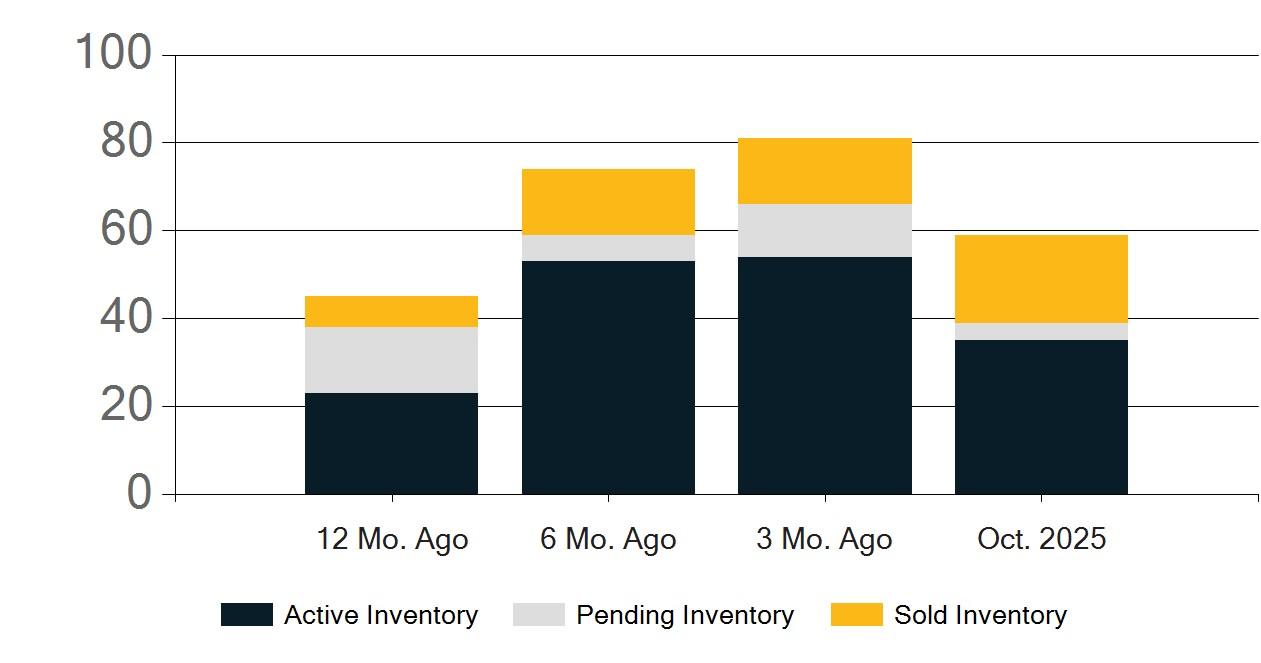 100
80
60
40
20
0

12 Mo. Ago
6 Mo. Ago
3 Mo. Ago
Oct. 2025

Active Inventory
Pending Inventory
Sold Inventory